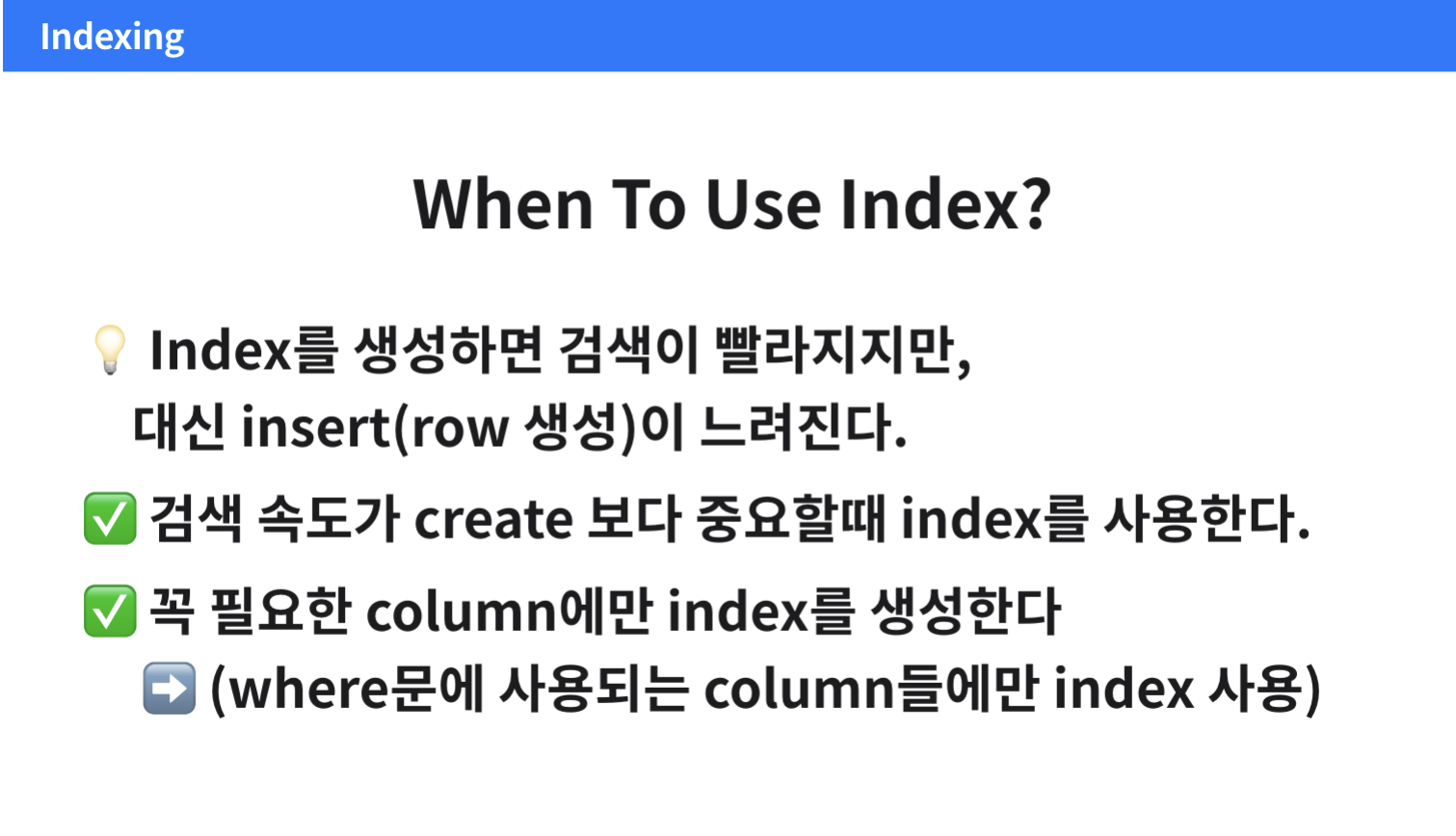 Indexing

When To Use Index?

💡 Index를 생성하면 검색이 빨라지지만, 대신 insert(row 생성)이 느려진다.

✅ 검색 속도가 create 보다 중요할때 index를 사용한다.

✅ 꼭 필요한 column에만 index를 생성한다
➡️ (where문에 사용되는 column들에만 index 사용)